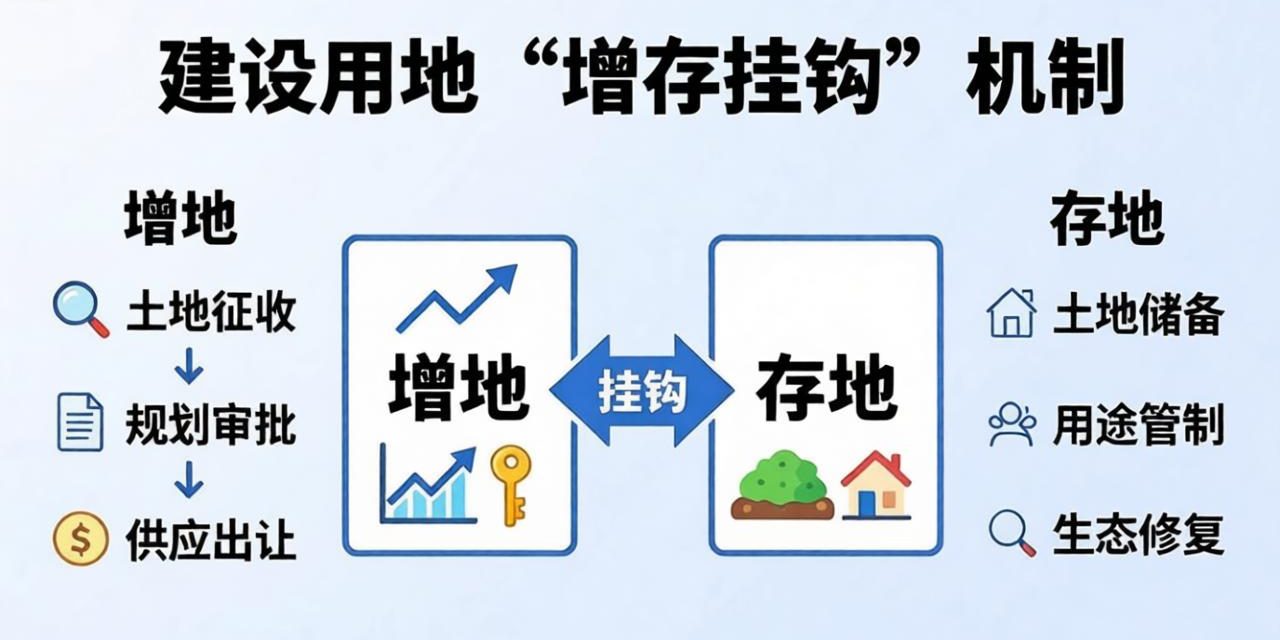 建设用地“增存挂钩”机制

增地

土地征收

规划审批

供应出让

增地

挂钩

存地

存地

土地储备

用途管制

生态修复